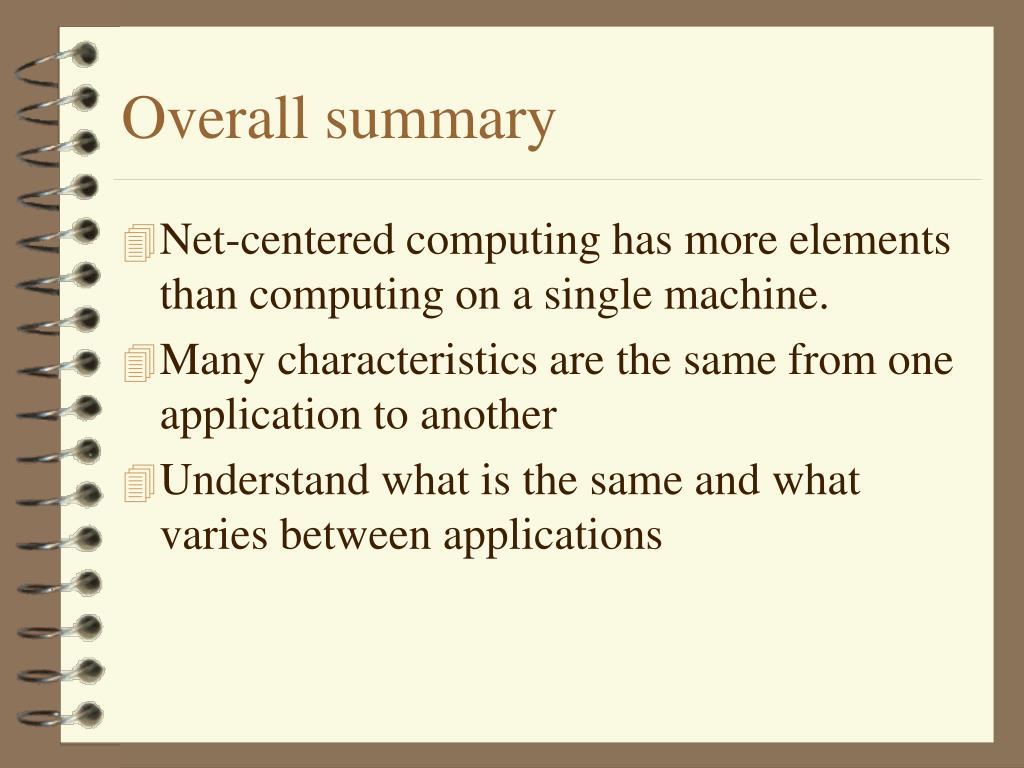 Overall summary

Net-centered computing has more elements than computing on a single machine.

Many characteristics are the same from one application to another

Understand what is the same and what varies between applications